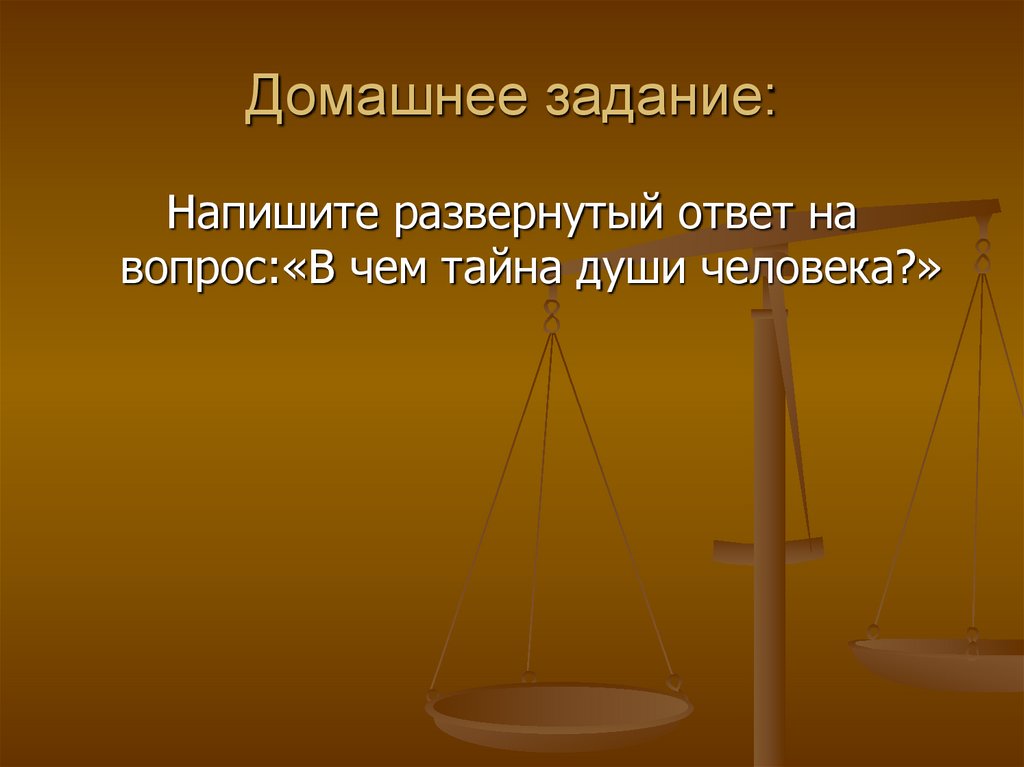 Домашнее задание:

Напишите развернутый ответ на вопрос:«В чем тайна души человека?»